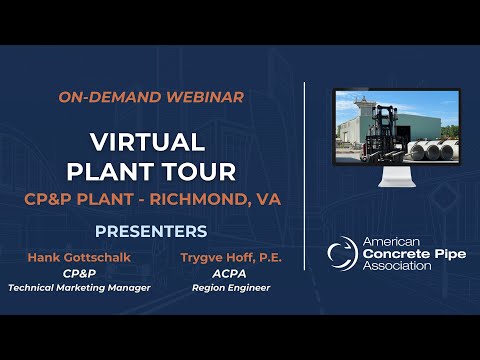 ON-DEMAND WEBINAR

VIRTUAL PLANT TOUR

CP&P PLANT - RICHMOND, VA

PRESENTERS

Hank Gottschalk
CP&P
Technical Marketing Manager

Trygve Hoff, P.E.
ACPA
Region Engineer

American Concrete Pipe Association